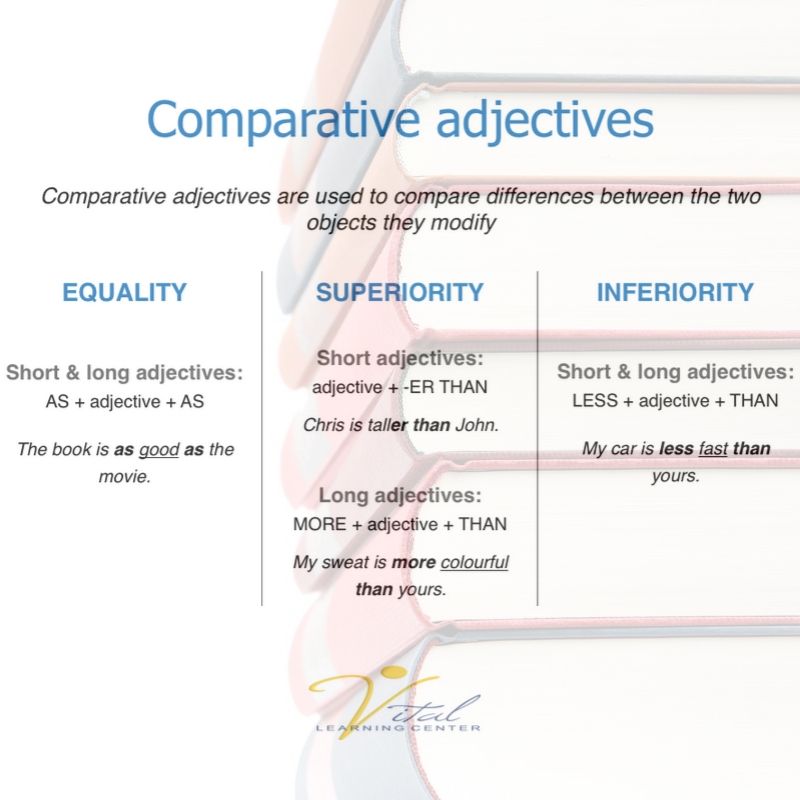 Comparative adjectives

Comparative adjectives are used to compare differences between the two objects they modify

EQUALITY

Short & long adjectives:
AS + adjective + AS

The book is as good as the movie.

SUPERIORITY

Short adjectives:
adjective + -ER THAN

Chris is taller than John.

Long adjectives:
MORE + adjective + THAN

My sweat is more colourful than yours.

INFERIORITY

Short & long adjectives:
LESS + adjective + THAN

My car is less fast than yours.

Vital
LEARNING CENTER